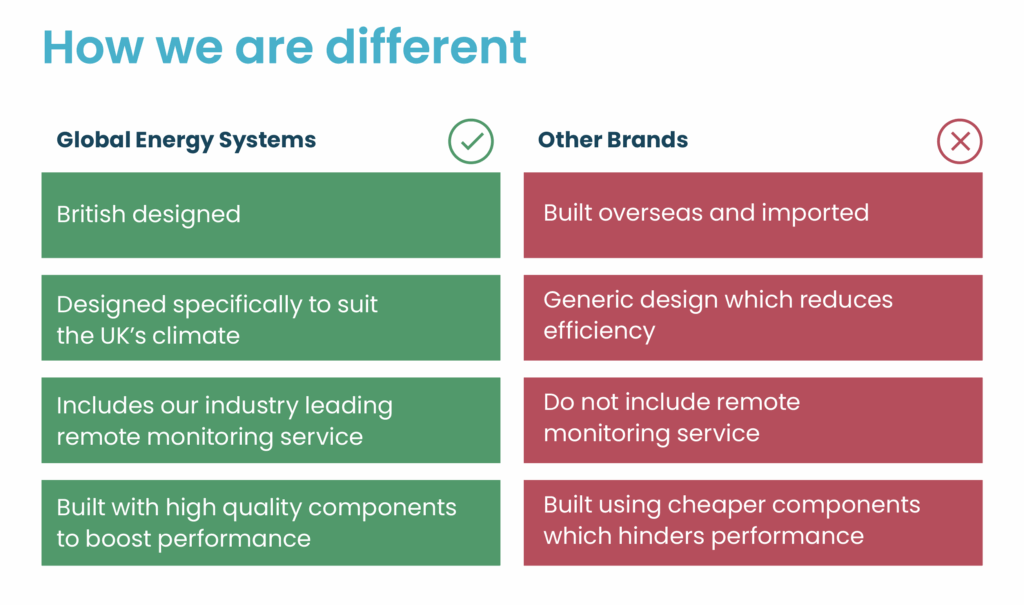 How we are different

| Global Energy Systems | Other Brands |
|---|---|
| British designed | Built overseas and imported |
| Designed specifically to suit the UK's climate | Generic design which reduces efficiency |
| Includes our industry leading remote monitoring service | Do not include remote monitoring service |
| Built with high quality components to boost performance | Built using cheaper components which hinders performance |